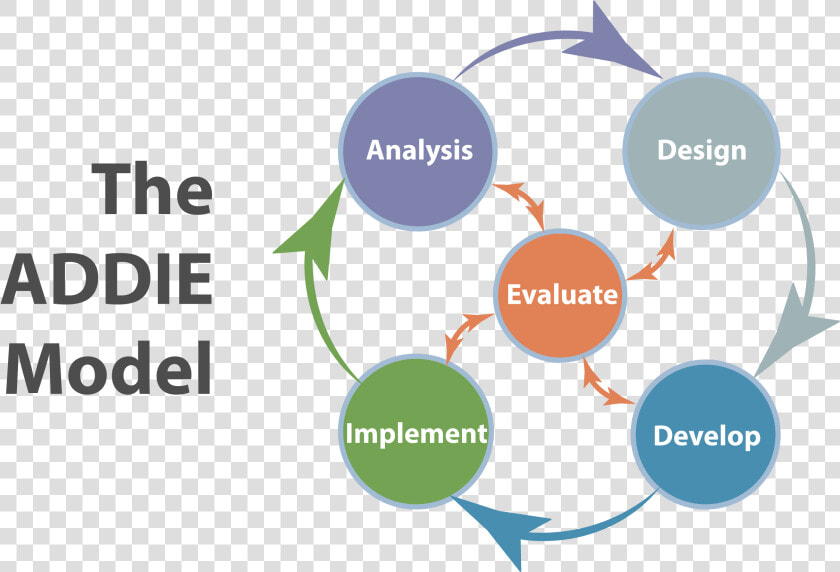 The ADDIE Model

Analysis

Design

Evaluate

Implement

Develop